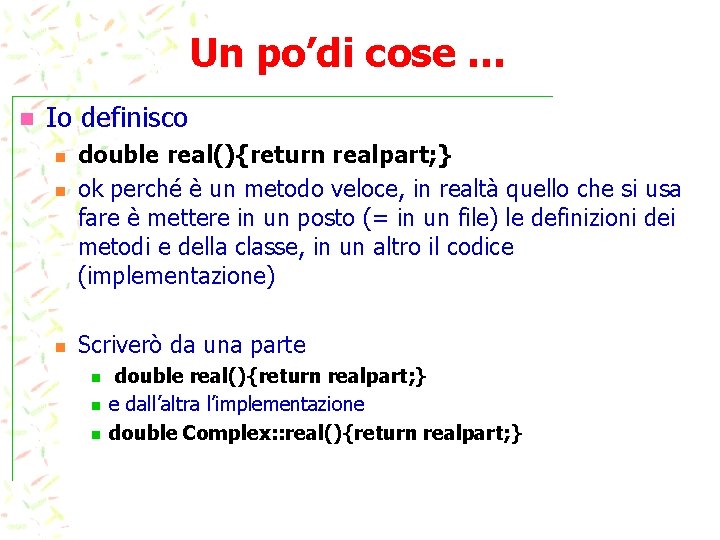 Un po’di cose ...

Io definisco

double real(){return realpart;}

ok perché è un metodo veloce, in realtà quello che si usa fare è mettere in un posto (= in un file) le definizioni dei metodi e della classe, in un altro il codice (implementazione)

Scriverò da una parte

double real(){return realpart;}

e dall’altra l’implementazione

double Complex::real(){return realpart;}